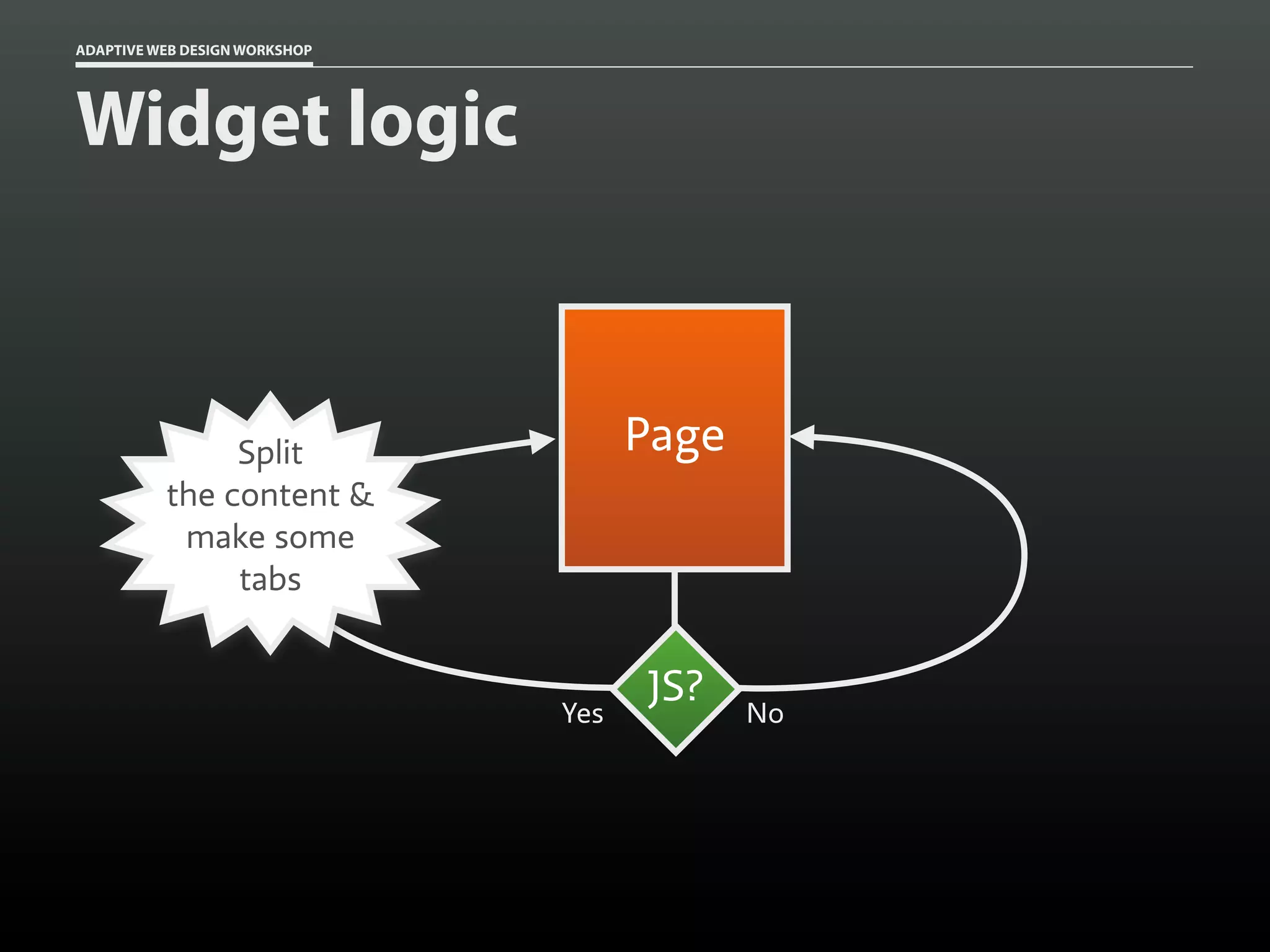 ADAPTIVE WEB DESIGN WORKSHOP

Widget logic

Split the content & make some tabs

Page

JS?

Yes

No